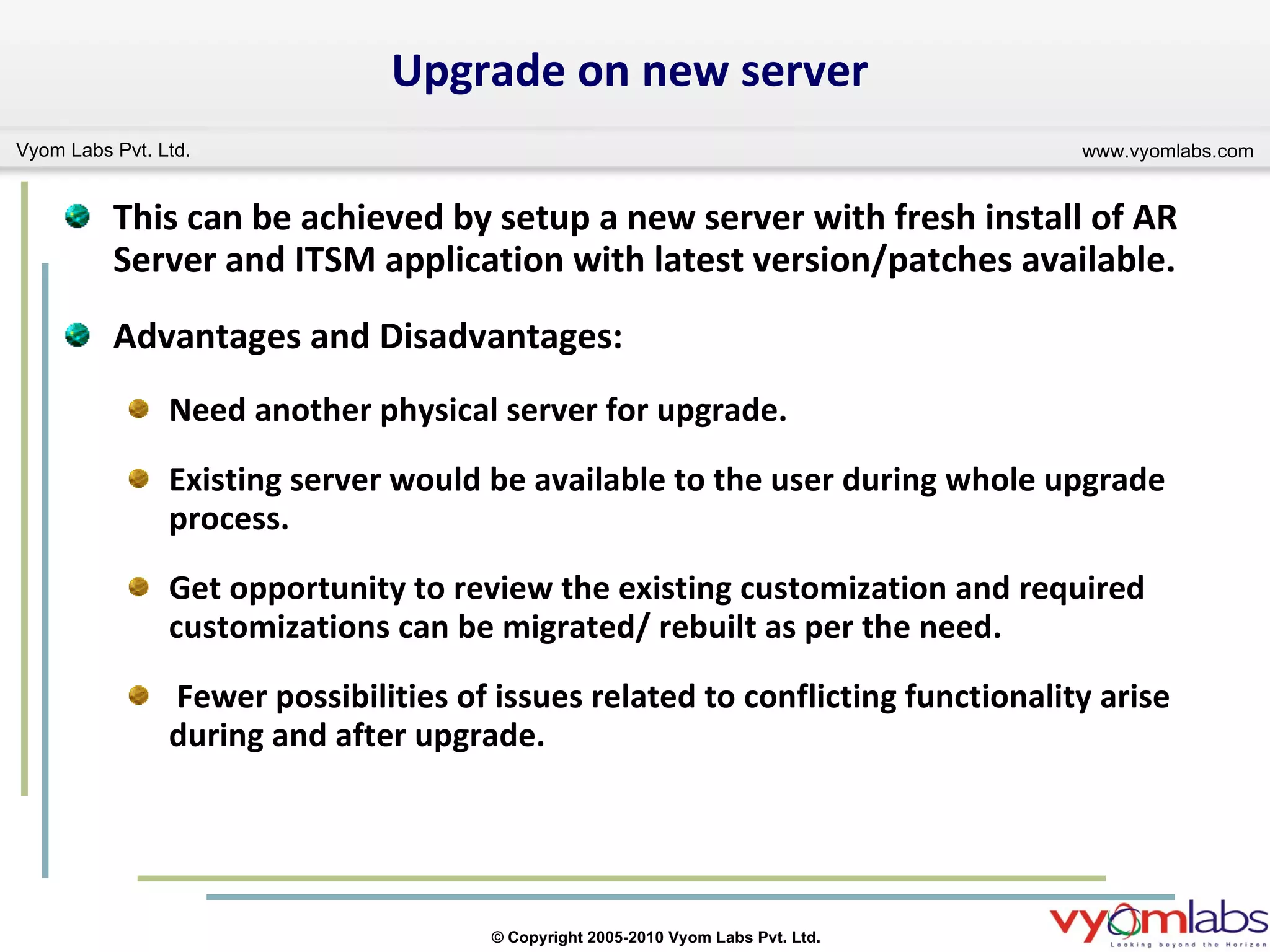 Upgrade on new server

Vyom Labs Pvt. Ltd.

www.vyomlabs.com

This can be achieved by setup a new server with fresh install of AR Server and ITSM application with latest version/patches available.

Advantages and Disadvantages:

Need another physical server for upgrade.

Existing server would be available to the user during whole upgrade process.

Get opportunity to review the existing customization and required customizations can be migrated/ rebuilt as per the need.

Fewer possibilities of issues related to conflicting functionality arise during and after upgrade.

© Copyright 2005-2010 Vyom Labs Pvt. Ltd.

vyomlabs
Looking beyond the Horizon